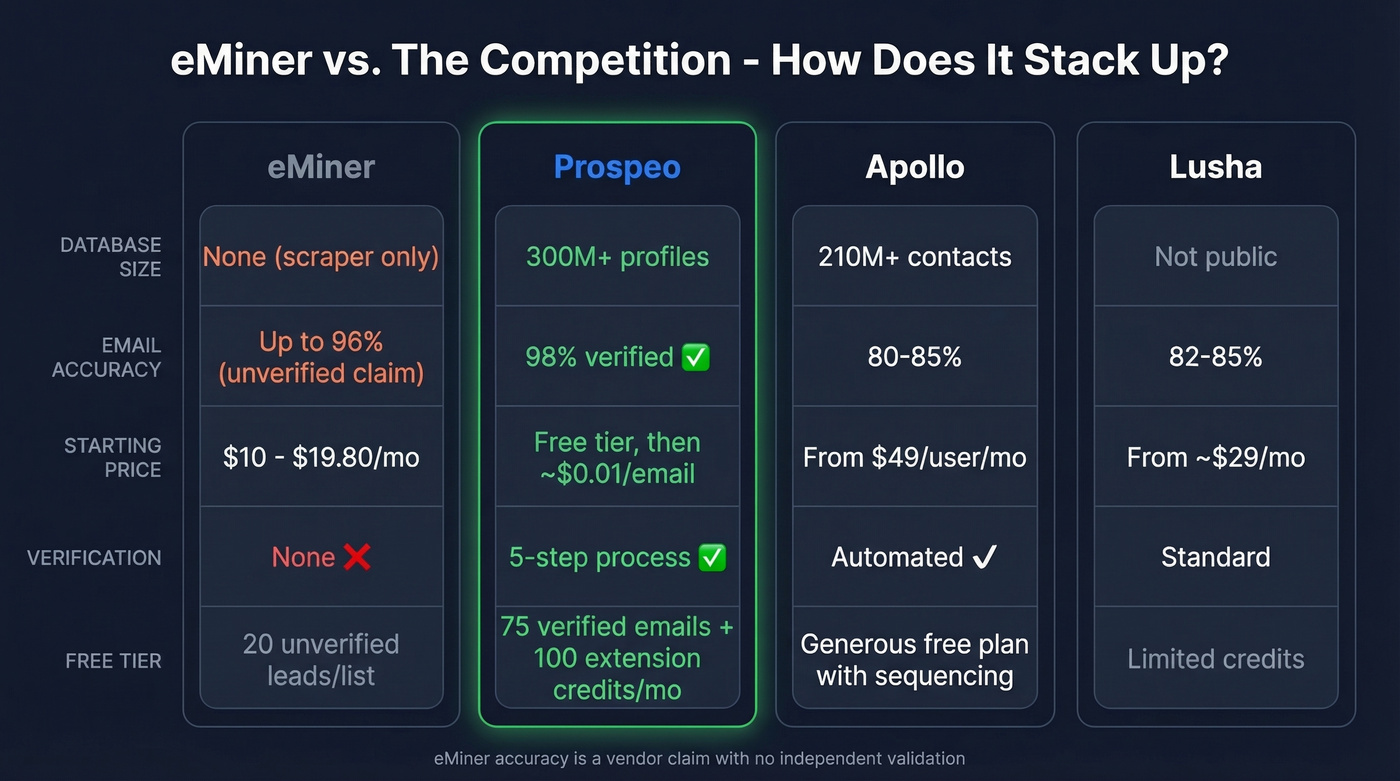 eMiner vs. The Competition - How Does It Stack Up?

| | eMiner | Prospeo | Apollo | Lusha |
|---|---|---|---|---|
| DATABASE SIZE | None (scraper only) | 300M+ profiles | 210M+ contacts | Not public |
| EMAIL ACCURACY | Up to 96% (unverified claim) | 98% verified ✅ | 80-85% | 82-85% |
| STARTING PRICE | \$10 - \$19.80/mo | Free tier, then ~\$0.01/email | From \$49/user/mo | From ~\$29/mo |
| VERIFICATION | None ❌ | 5-step process ✅ | Automated ✓ | Standard |
| FREE TIER | 20 unverified leads/list | 75 verified emails + 100 extension credits/mo | Generous free plan with sequencing | Limited credits |

eMiner accuracy is a vendor claim with no independent validation